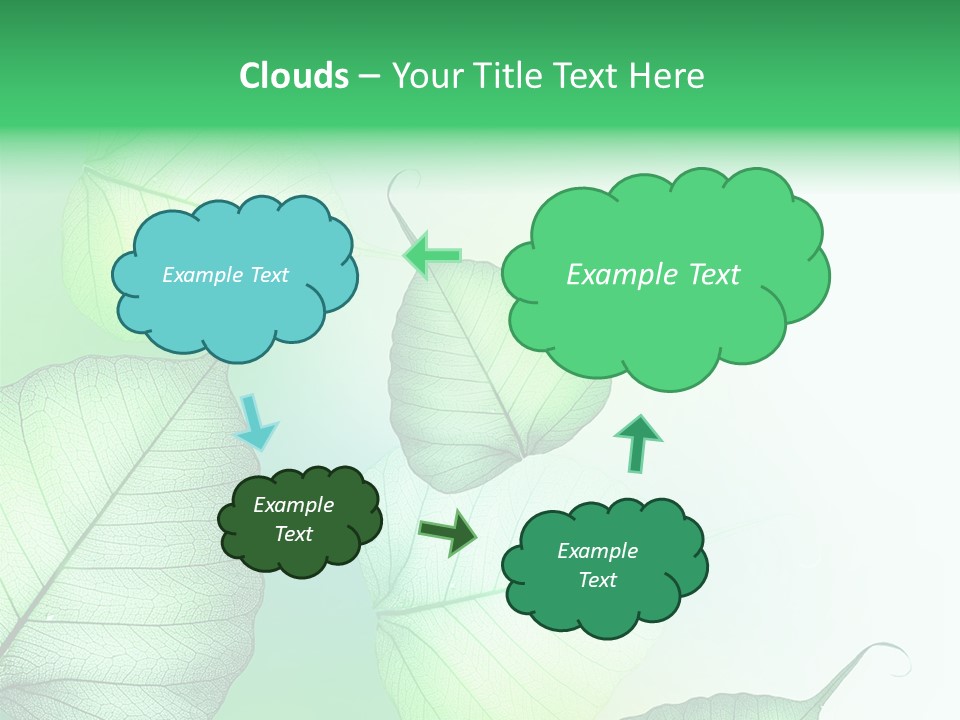 Clouds – Your Title Text Here

Example Text

Example Text

Example Text

Example Text